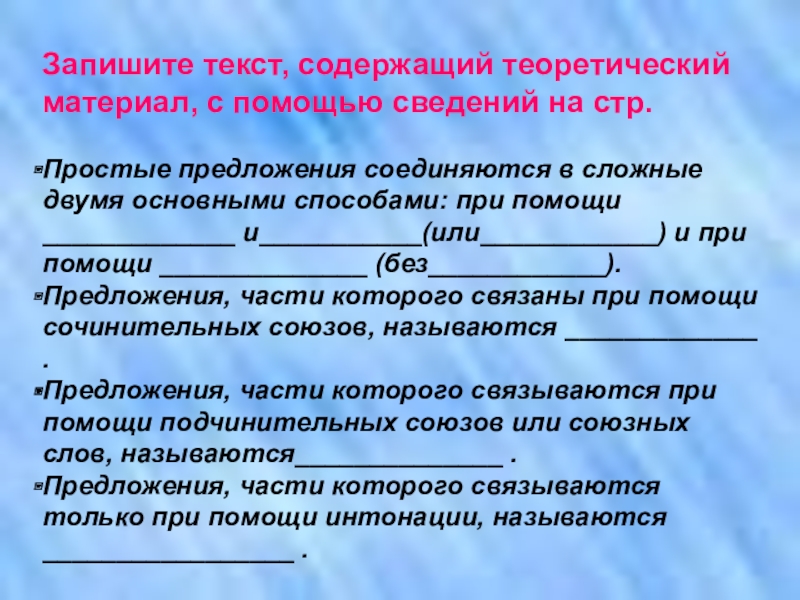 Запишите текст, содержащий теоретический материал, с помощью сведений на стр.

Простые предложения соединяются в сложные двумя основными способами: при помощи _____________ и___________(или____________) и при помощи ______________ (без____________).

Предложения, части которого связаны при помощи сочинительных союзов, называются _____________ .

Предложения, части которого связываются при помощи подчинительных союзов или союзных слов, называются______________ .

Предложения, части которого связываются только при помощи интонации, называются _________________ .